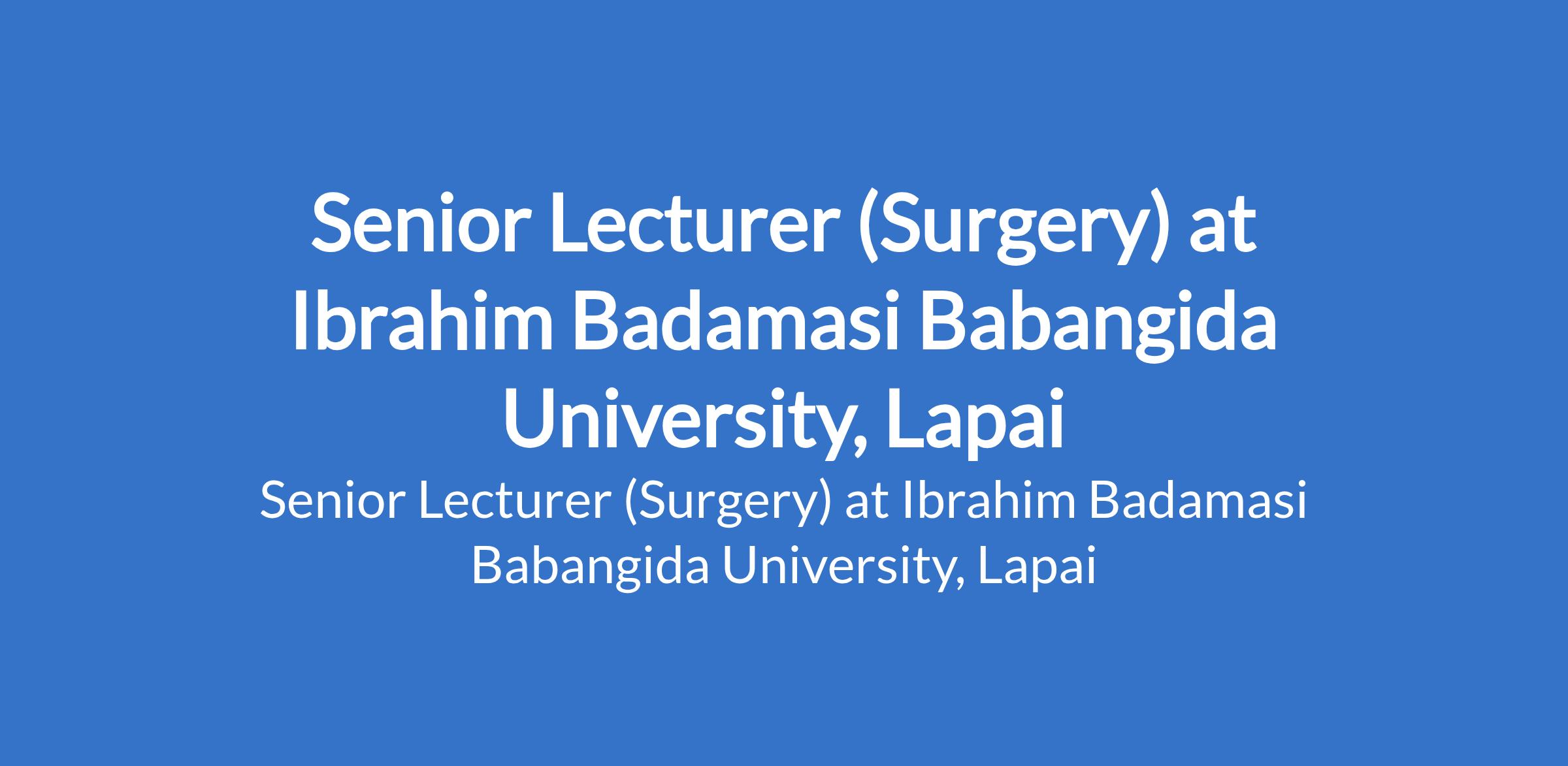 Senior Lecturer (Surgery) at Ibrahim Badamasi Babangida University, Lapai

Senior Lecturer (Surgery) at Ibrahim Badamasi Babangida University, Lapai